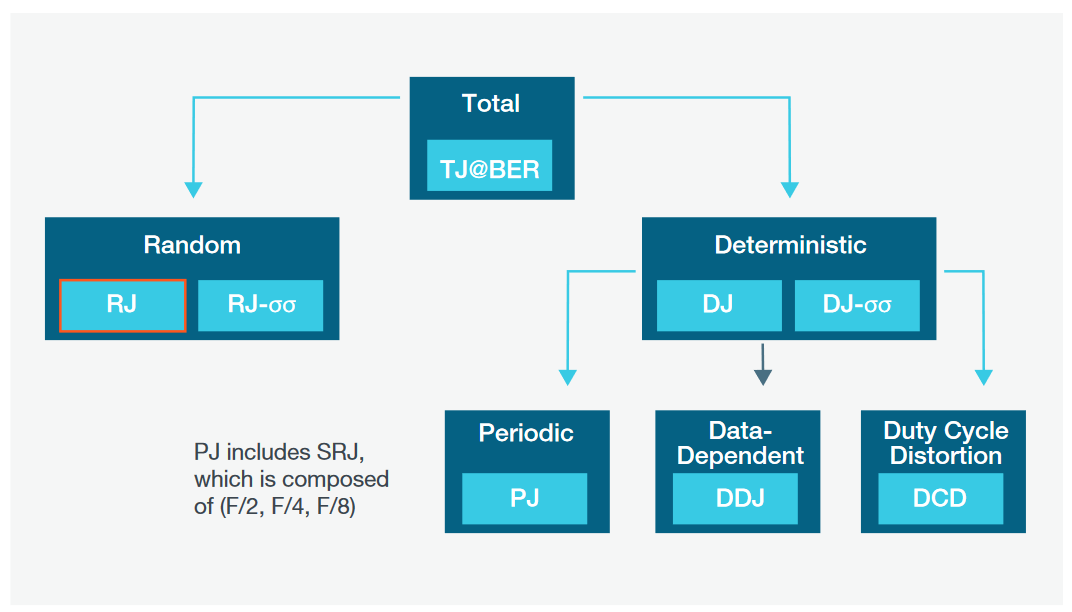 Total

TJ@BER

Random

RJ

RJ-σσ

Deterministic

DJ

DJ-σσ

PJ includes SRJ, which is composed of (F/2, F/4, F/8)

Periodic

PJ

Data-Dependent

DDJ

Duty Cycle Distortion

DCD